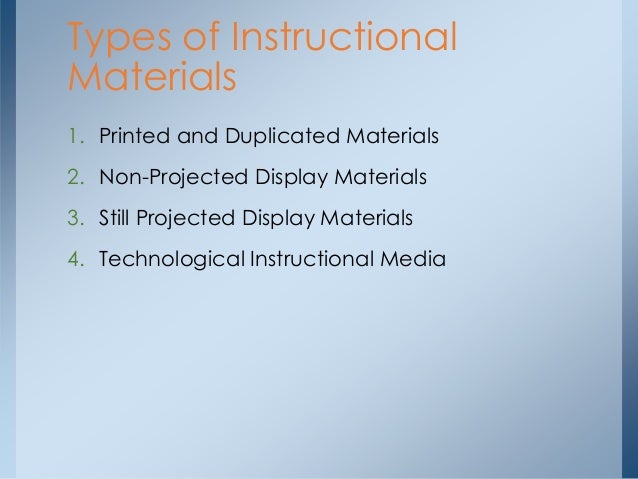 Types of Instructional Materials

1. Printed and Duplicated Materials
2. Non-Projected Display Materials
3. Still Projected Display Materials
4. Technological Instructional Media